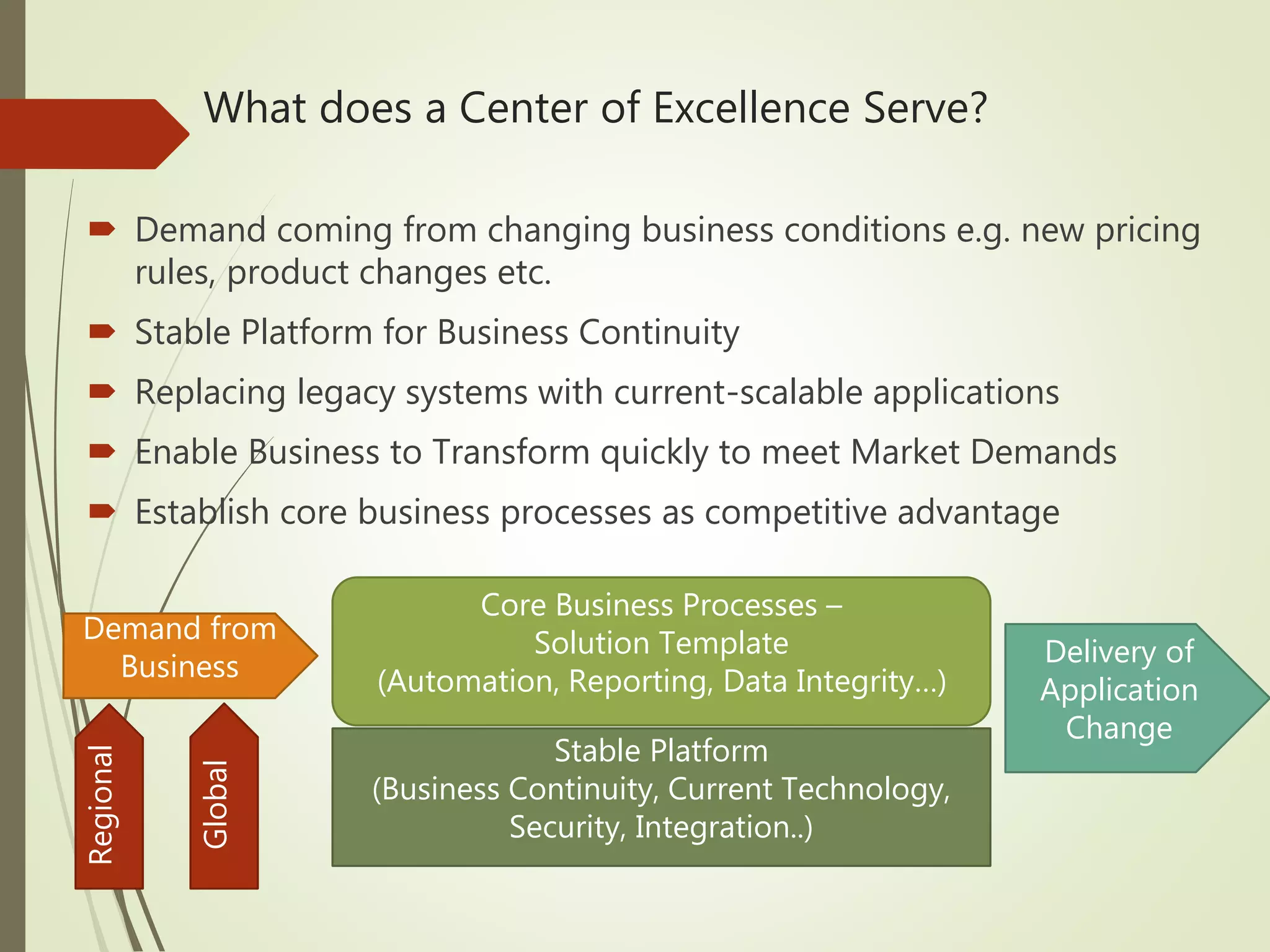 What does a Center of Excellence Serve?

Demand coming from changing business conditions e.g. new pricing rules, product changes etc.

Stable Platform for Business Continuity

Replacing legacy systems with current-scalable applications

Enable Business to Transform quickly to meet Market Demands

Establish core business processes as competitive advantage

Demand from Business

Regional

Global

Core Business Processes – Solution Template (Automation, Reporting, Data Integrity…)

Stable Platform (Business Continuity, Current Technology, Security, Integration..)

Delivery of Application Change